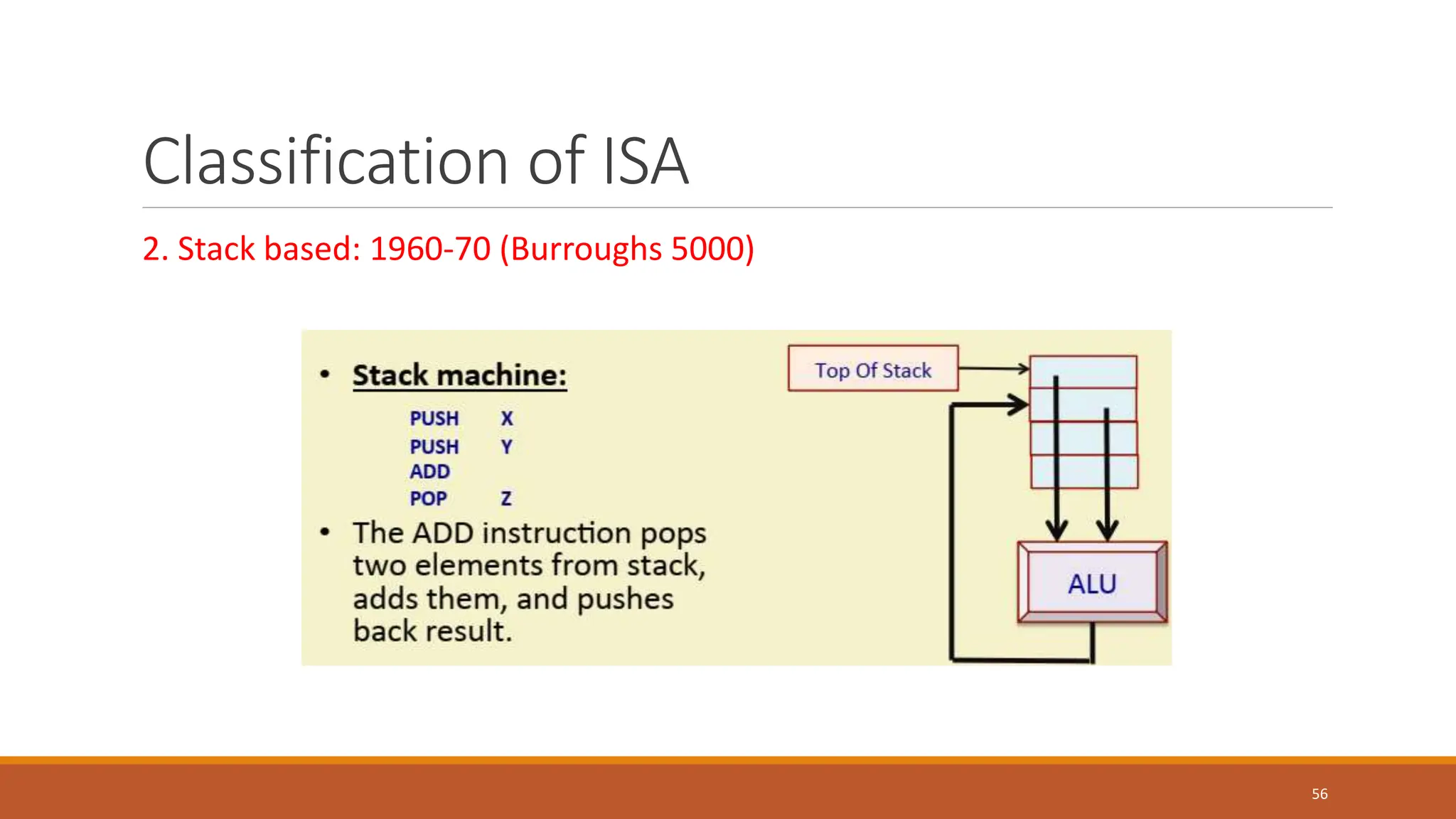 Classification of ISA

2. Stack based: 1960-70 (Burroughs 5000)

• Stack machine:

PUSH X
PUSH Y
ADD
POP Z

• The ADD instruction pops two elements from stack, adds them, and pushes back result.

Top Of Stack

ALU

56